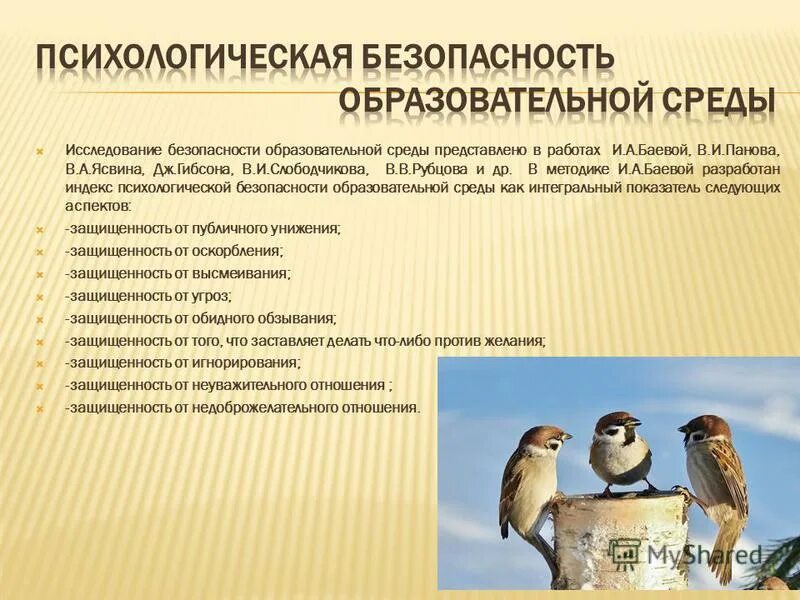 ПСИХОЛОГИЧЕСКАЯ БЕЗОПАСНОСТЬ ОБРАЗОВАТЕЛЬНОЙ СРЕДЫ

Исследование безопасности образовательной среды представлено в работах И.А.Баевой, В.И.Панова, В.А.Ясвина, Дж.Гибсона, В.И.Слободчикова, В.В.Рубцова и др. В методике И.А.Баевой разработан индекс психологической безопасности образовательной среды как интегральный показатель следующих аспектов:

-защищенность от публичного унижения;

-защищенность от оскорбления;

-защищенность от высмеивания;

-защищенность от угроз;

-защищенность от обидного обзывания;

-защищенность от того, что заставляет делать что-либо против желания;

-защищенность от игнорирования;

-защищенность от неуважительного отношения ;

-защищенность от недоброжелательного отношения.

MyShared